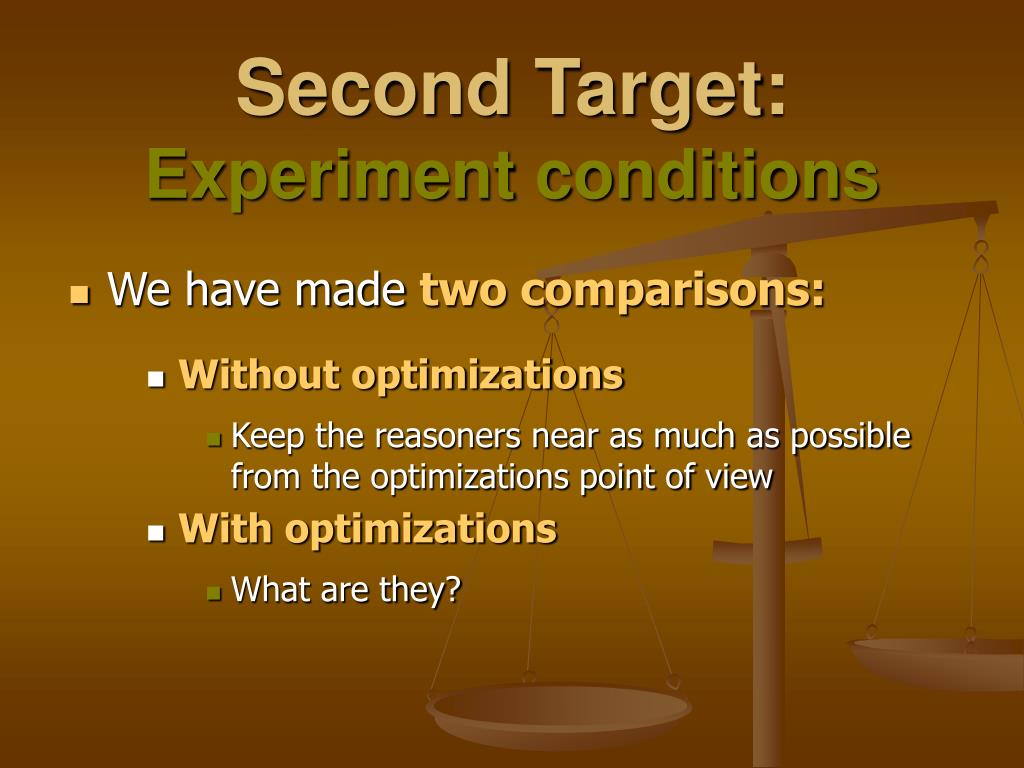 Second Target:
Experiment conditions

We have made two comparisons:

Without optimizations

Keep the reasoners near as much as possible from the optimizations point of view

With optimizations

What are they?